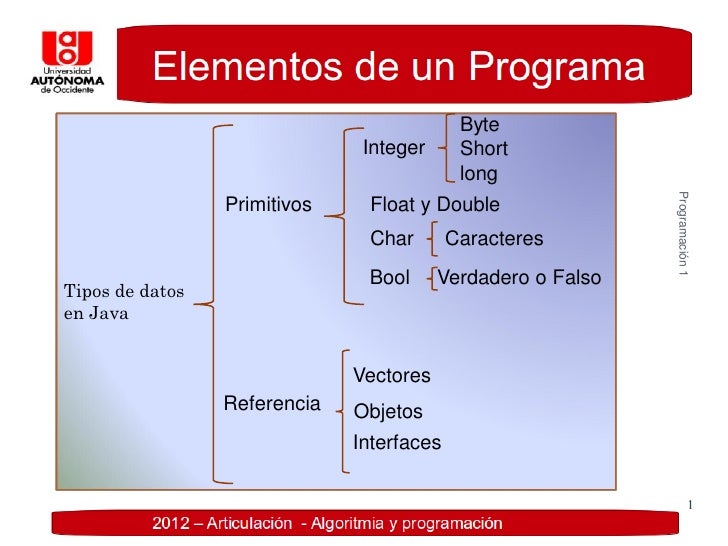 Universidad AUTÓNOMA de Occidente

Elementos de un Programa

Tipos de datos en Java

Primitivos

Integer

Byte
Short
long

Float y Double

Char
Caracteres

Bool
Verdadero o Falso

Referencia

Vectores
Objetos
Interfaces

Programación 1

1

2012 – Articulación - Algoritmia y programación